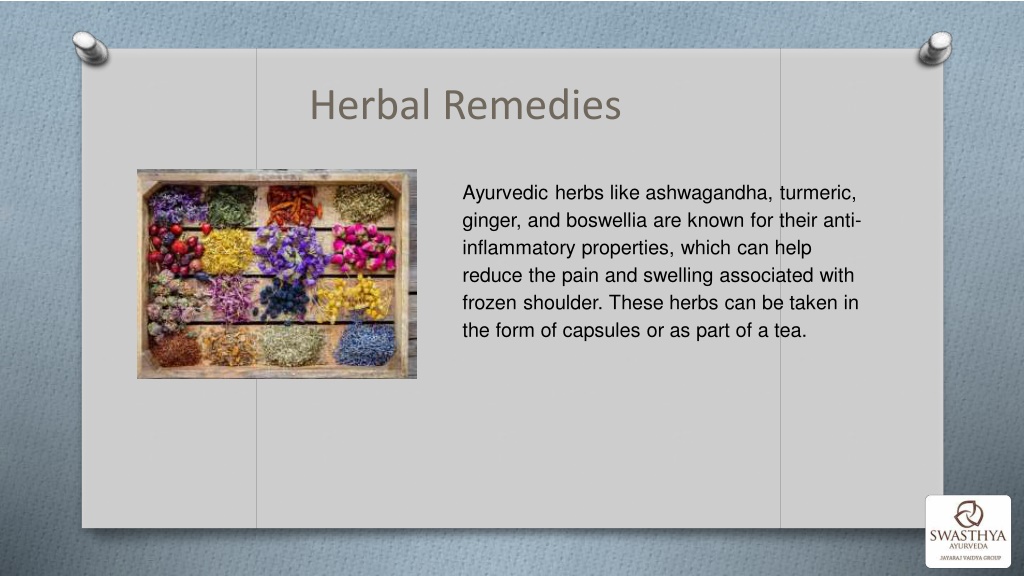 Herbal Remedies

Ayurvedic herbs like ashwagandha, turmeric, ginger, and boswellia are known for their anti-inflammatory properties, which can help reduce the pain and swelling associated with frozen shoulder. These herbs can be taken in the form of capsules or as part of a tea.

SWASTHYA
AYURVEDA
JAYARAJ VAIDYA GROUP